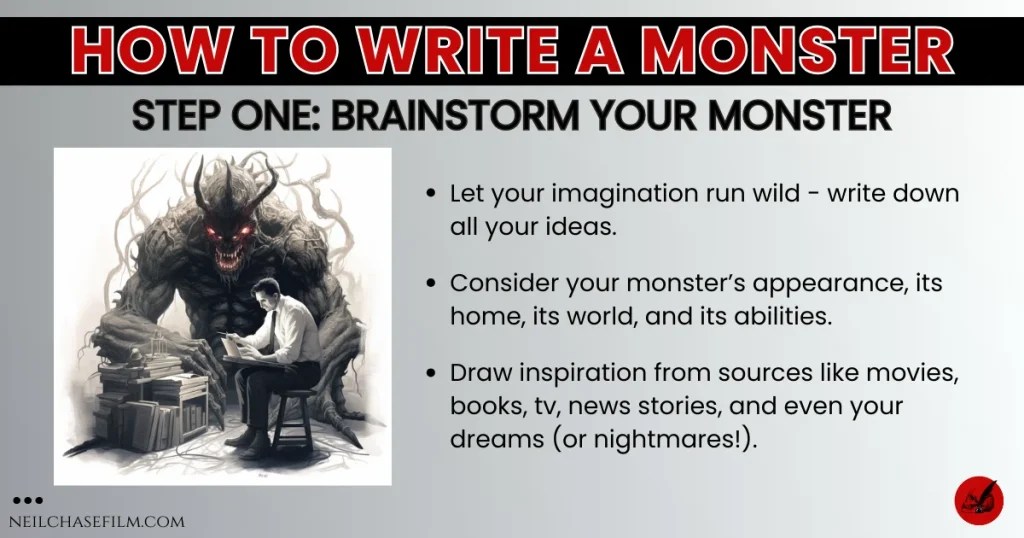 HOW TO WRITE A MONSTER

STEP ONE: BRAINSTORM YOUR MONSTER

• Let your imagination run wild - write down all your ideas.

• Consider your monster's appearance, its home, its world, and its abilities.

• Draw inspiration from sources like movies, books, tv, news stories, and even your dreams (or nightmares!).

NEILCHASEFILM.COM